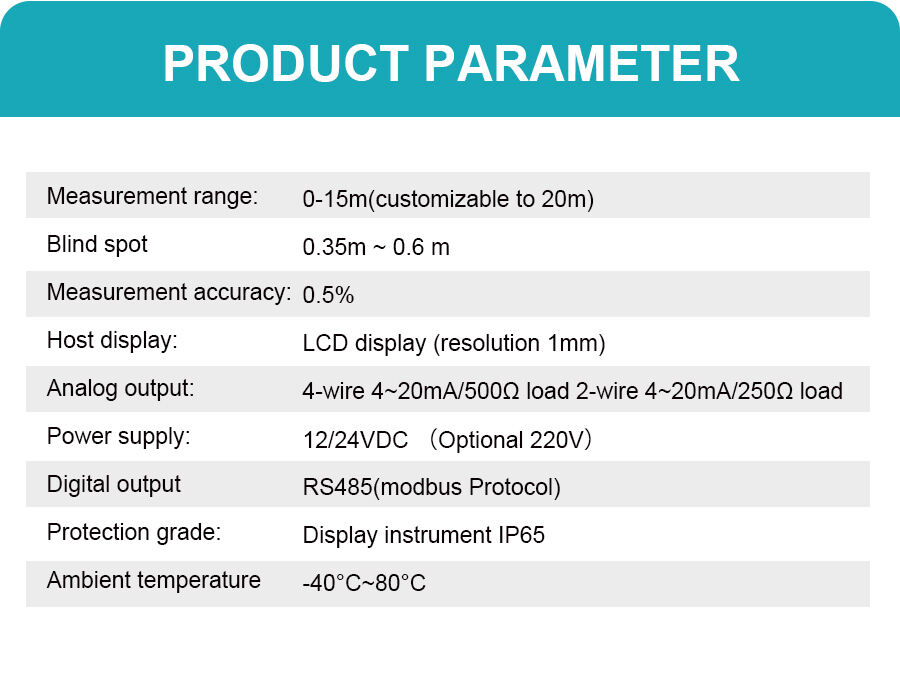 PRODUCT PARAMETER

| | |
|---|---|
| Measurement range: | 0-15m(customizable to 20m) |
| Blind spot | 0.35m ~ 0.6 m |
| Measurement accuracy: | 0.5% |
| Host display: | LCD display (resolution 1mm) |
| Analog output: | 4-wire 4~20mA/500Ω load 2-wire 4~20mA/250Ω load |
| Power supply: | 12/24VDC （Optional 220V） |
| Digital output | RS485(modbus Protocol) |
| Protection grade: | Display instrument IP65 |
| Ambient temperature | -40°C~80°C |